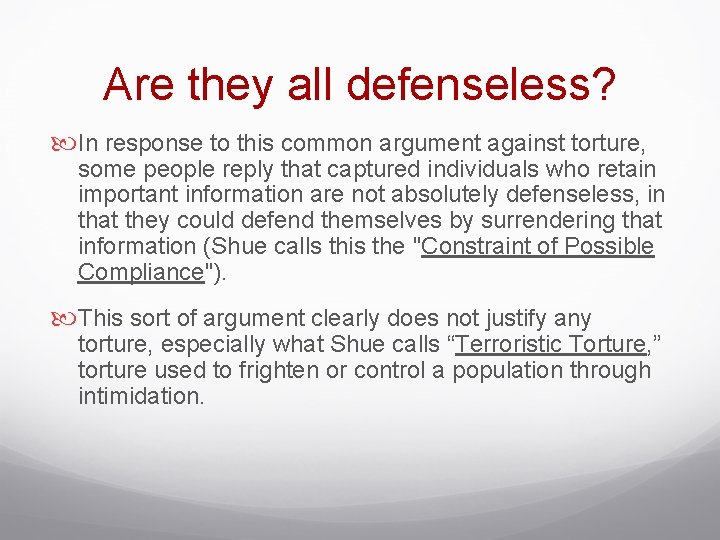 Are they all defenseless?

In response to this common argument against torture, some people reply that captured individuals who retain important information are not absolutely defenseless, in that they could defend themselves by surrendering that information (Shue calls this the "Constraint of Possible Compliance").

This sort of argument clearly does not justify any torture, especially what Shue calls “Terroristic Torture,” torture used to frighten or control a population through intimidation.